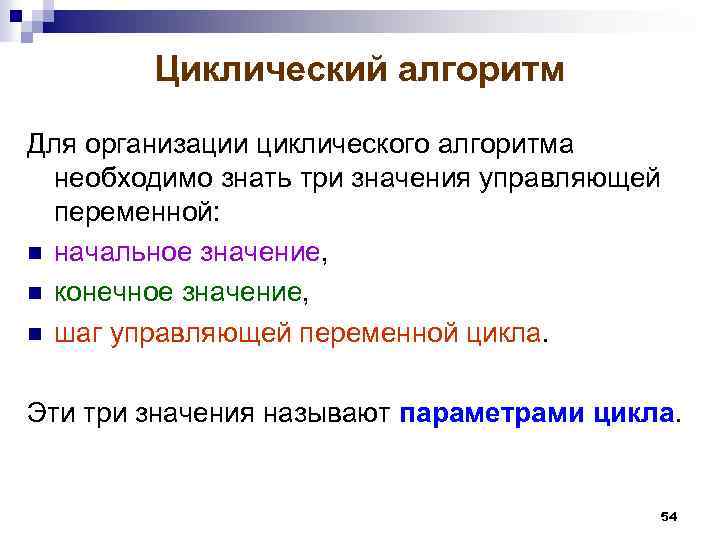 Циклический алгоритм

Для организации циклического алгоритма необходимо знать три значения управляющей переменной:

- начальное значение,
- конечное значение,
- шаг управляющей переменной цикла.

Эти три значения называют параметрами цикла.

54